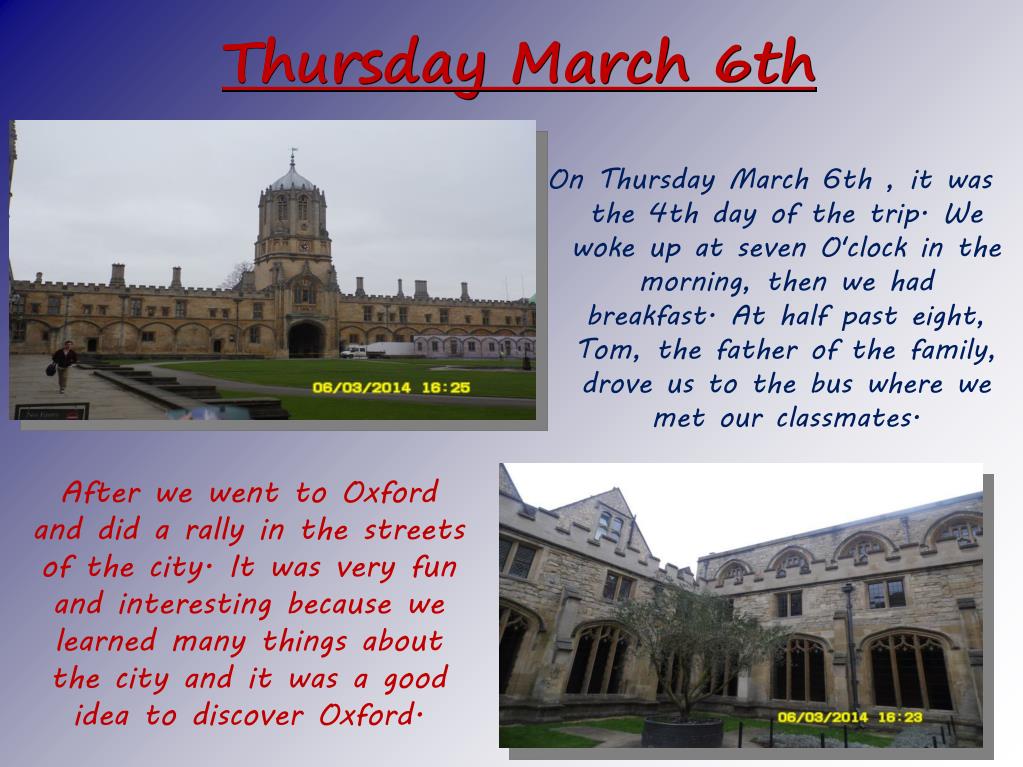 Thursday March 6th

06/03/2014 16:25

On Thursday March 6th , it was the 4th day of the trip. We woke up at seven O'clock in the morning, then we had breakfast. At half past eight, Tom, the father of the family, drove us to the bus where we met our classmates.

After we went to Oxford and did a rally in the streets of the city. It was very fun and interesting because we learned many things about the city and it was a good idea to discover Oxford.

06/03/2014 16:23